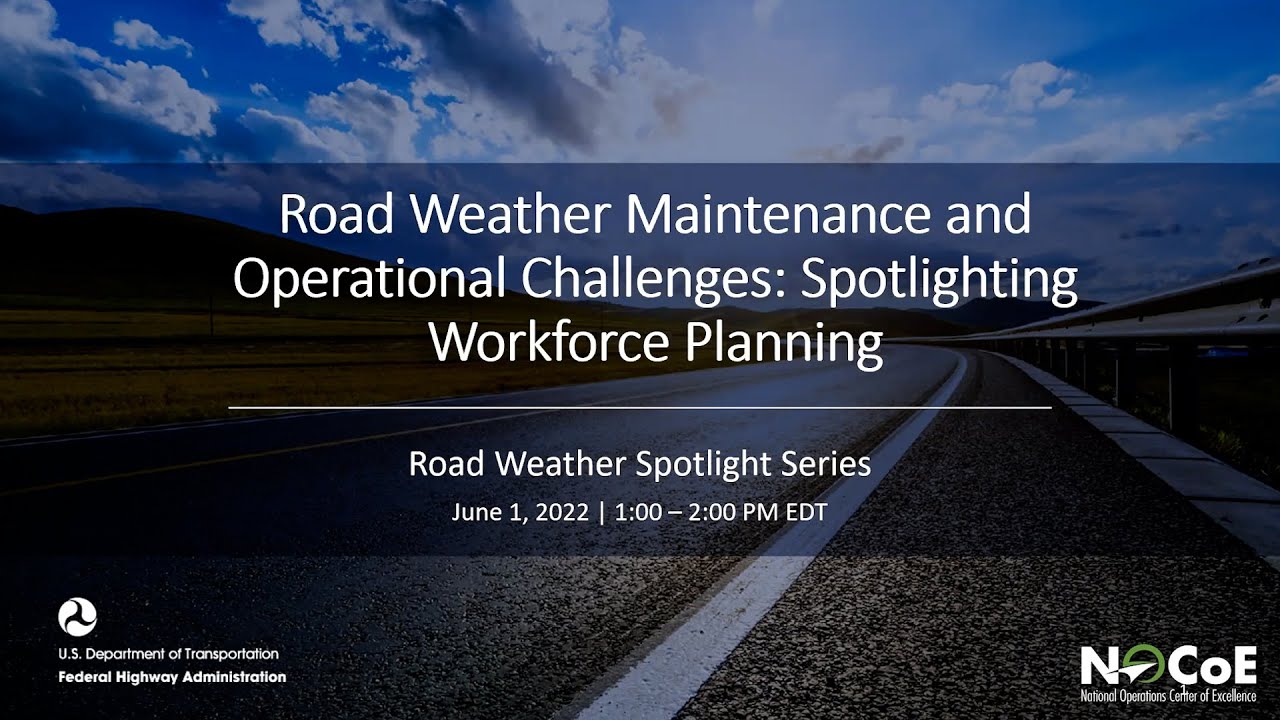 Road Weather Maintenance and Operational Challenges: Spotlighting Workforce Planning

Road Weather Spotlight Series

June 1, 2022 | 1:00 – 2:00 PM EDT

U.S. Department of Transportation
Federal Highway Administration

NOCoE
National Operations Center of Excellence